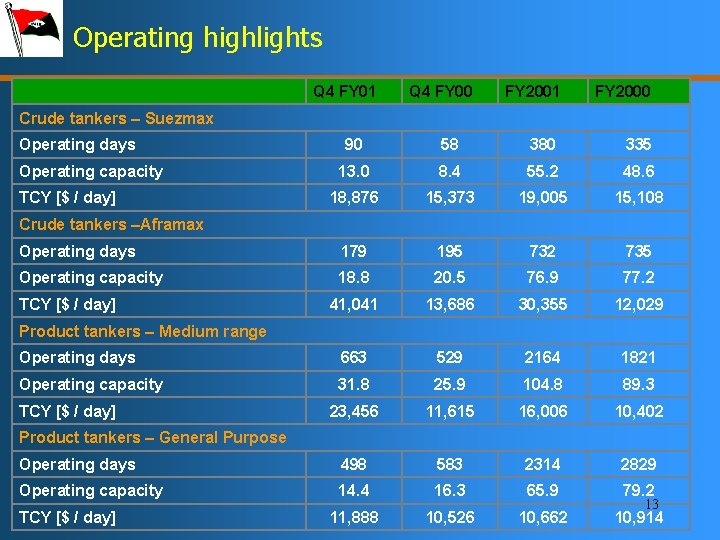 Operating highlights

| | Q4 FY01 | Q4 FY00 | FY2001 | FY2000 |
|---|---|---|---|---|
| Crude tankers – Suezmax | | | | |
| Operating days | 90 | 58 | 380 | 335 |
| Operating capacity | 13.0 | 8.4 | 55.2 | 48.6 |
| TCY [$ / day] | 18,876 | 15,373 | 19,005 | 15,108 |
| Crude tankers –Aframax | | | | |
| Operating days | 179 | 195 | 732 | 735 |
| Operating capacity | 18.8 | 20.5 | 76.9 | 77.2 |
| TCY [$ / day] | 41,041 | 13,686 | 30,355 | 12,029 |
| Product tankers – Medium range | | | | |
| Operating days | 663 | 529 | 2164 | 1821 |
| Operating capacity | 31.8 | 25.9 | 104.8 | 89.3 |
| TCY [$ / day] | 23,456 | 11,615 | 16,006 | 10,402 |
| Product tankers – General Purpose | | | | |
| Operating days | 498 | 583 | 2314 | 2829 |
| Operating capacity | 14.4 | 16.3 | 65.9 | 79.2 |
| TCY [$ / day] | 11,888 | 10,526 | 10,662 | 10,914 |

13